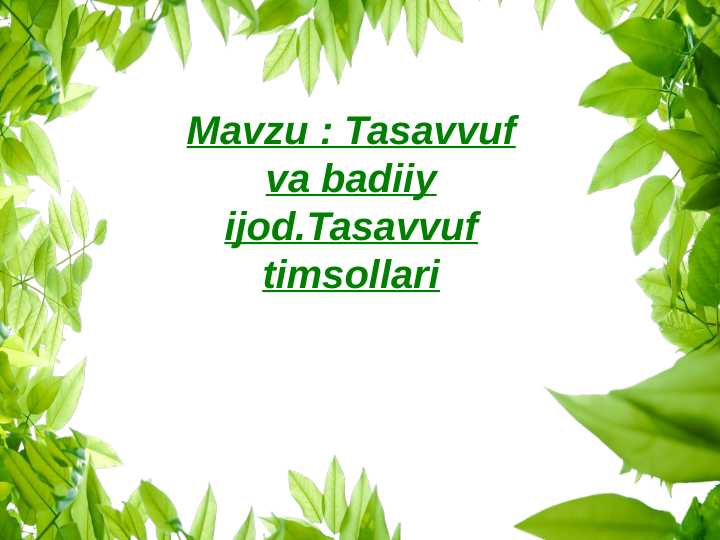 Mavzu : Tasavvuf va badiiy ijod.Tasavvuf timsollari